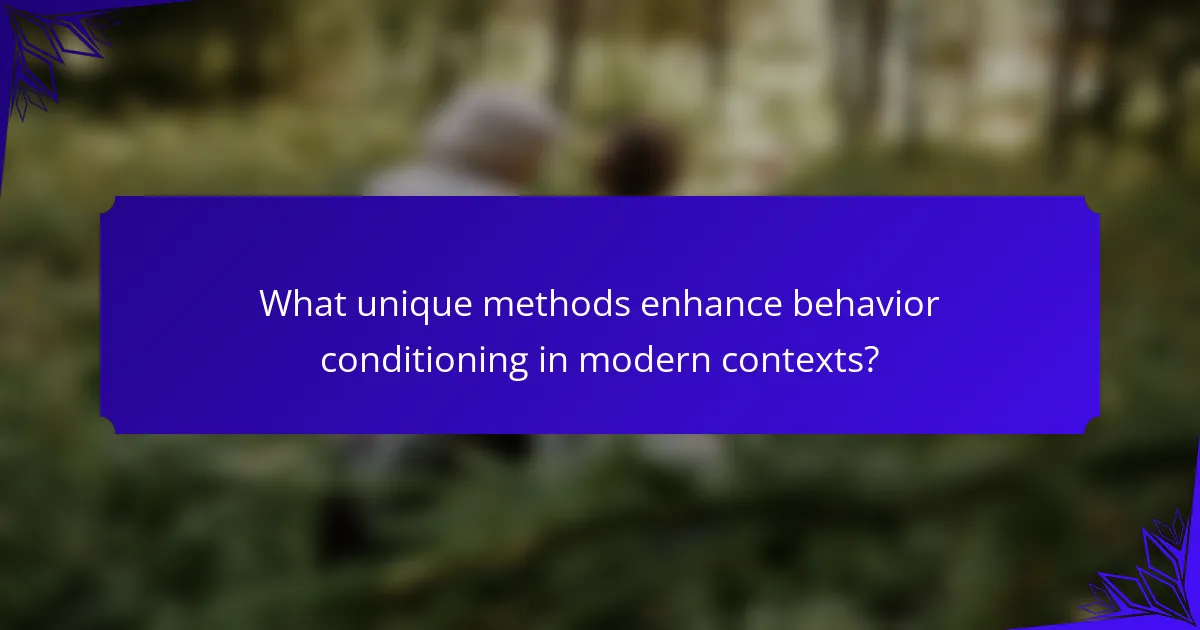 What unique methods enhance behavior conditioning in modern contexts?